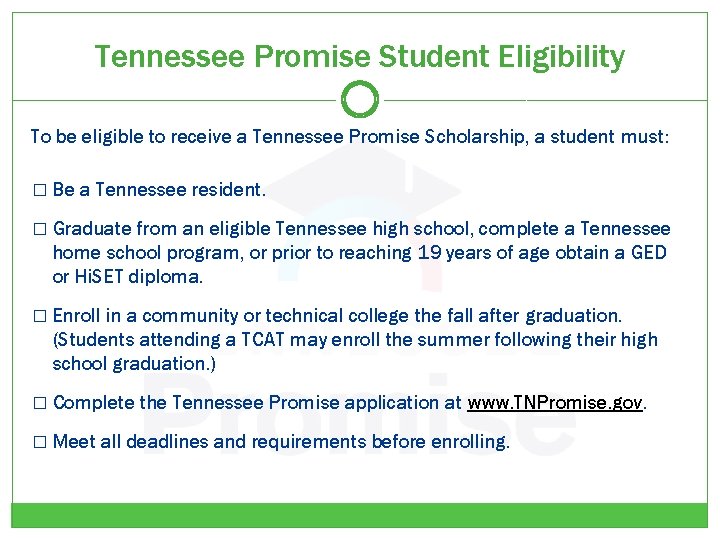 Tennessee Promise Student Eligibility

To be eligible to receive a Tennessee Promise Scholarship, a student must:

☐ Be a Tennessee resident.

☐ Graduate from an eligible Tennessee high school, complete a Tennessee home school program, or prior to reaching 19 years of age obtain a GED or HiSET diploma.

☐ Enroll in a community or technical college the fall after graduation. (Students attending a TCAT may enroll the summer following their high school graduation.)

☐ Complete the Tennessee Promise application at www.TNPromise.gov.

☐ Meet all deadlines and requirements before enrolling.

Promise